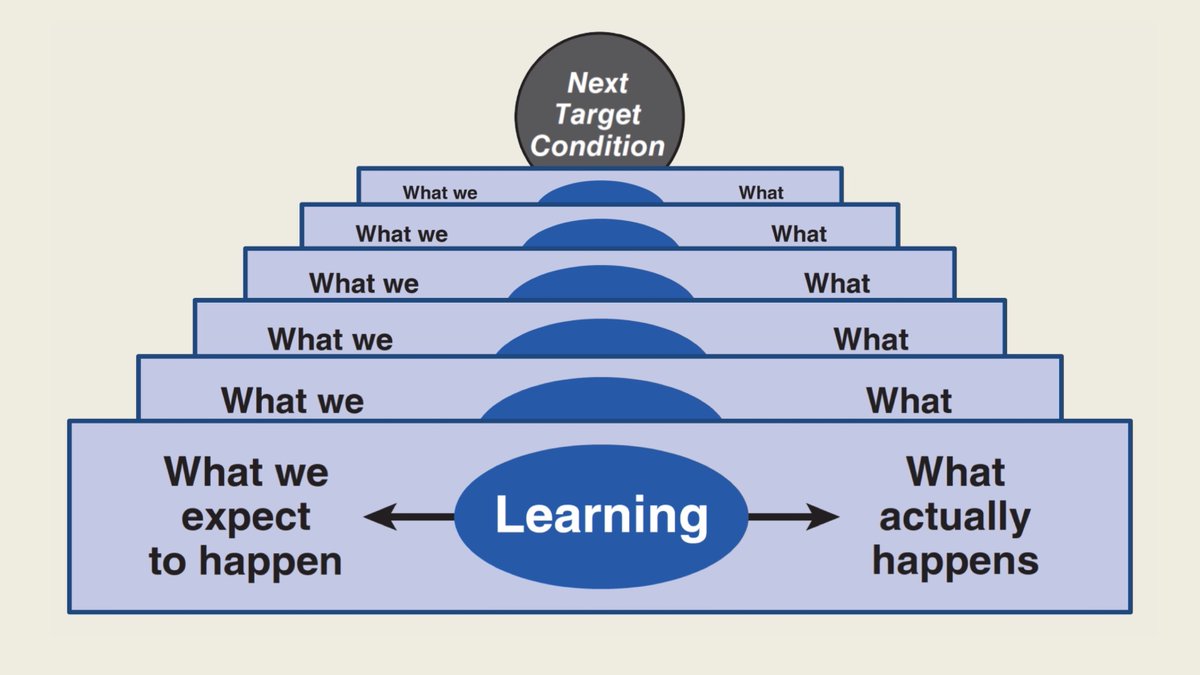 Next Target Condition

What we What

What we What

What we What

What we What

What we What

What we expect to happen

Learning

What actually happens